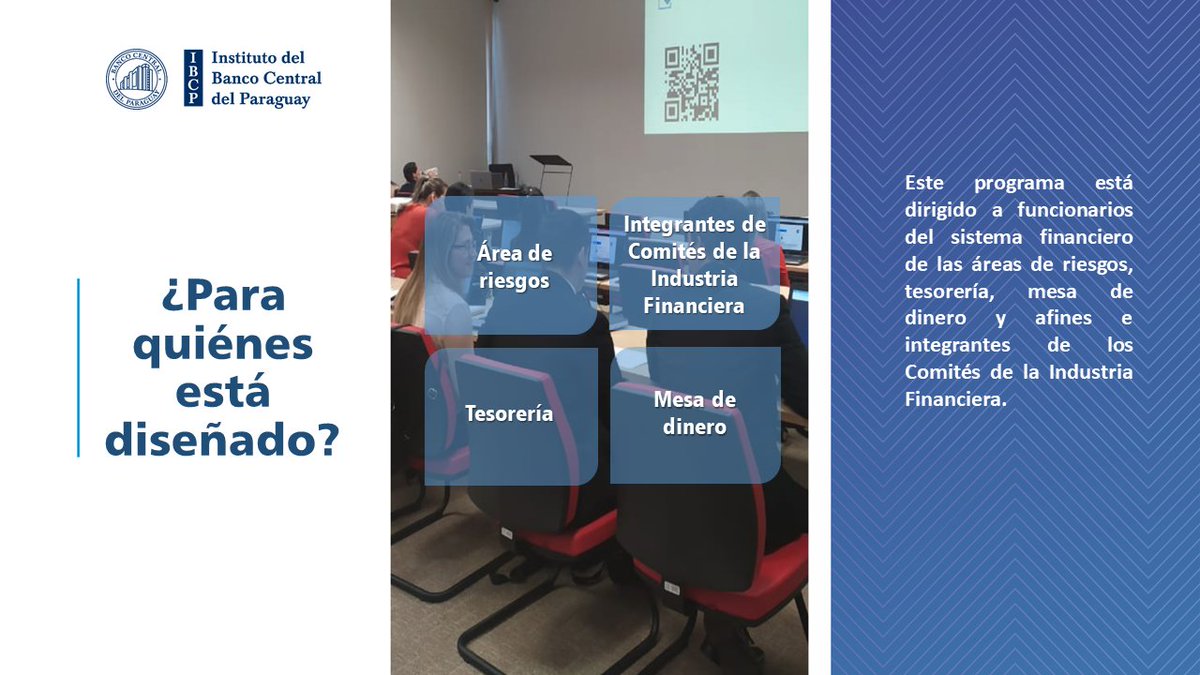 BANCO CENTRAL DEL PARAGUAY

IBCP Instituto del Banco Central del Paraguay

¿Para quiénes está diseñado?

Área de riesgos

Integrantes de Comités de la Industria Financiera

Tesorería

Mesa de dinero

Este programa está dirigido a funcionarios del sistema financiero de las áreas de riesgos, tesorería, mesa de dinero y afines e integrantes de los Comités de la Industria Financiera.